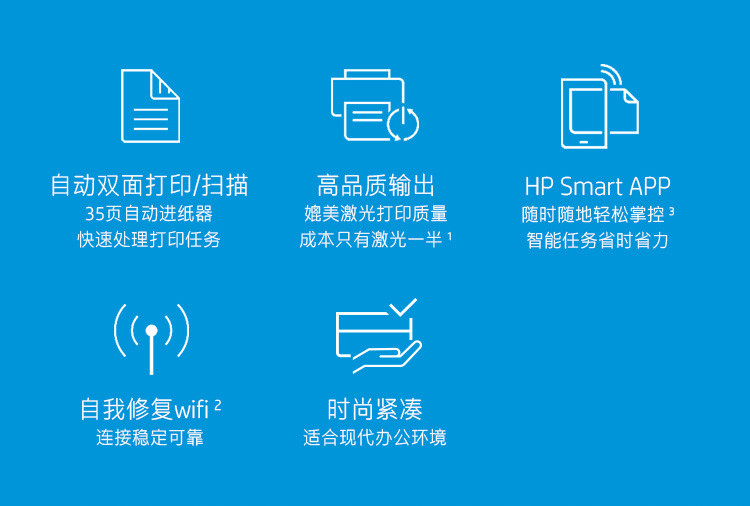 自动双面打印/扫描
35页自动进纸器
快速处理打印任务

高品质输出
媲美激光打印质量
成本只有激光一半 $^1$

HP Smart APP
随时随地轻松掌控 $^3$
智能任务省时省力

自我修复wifi $^2$
连接稳定可靠

时尚紧凑
适合现代办公环境